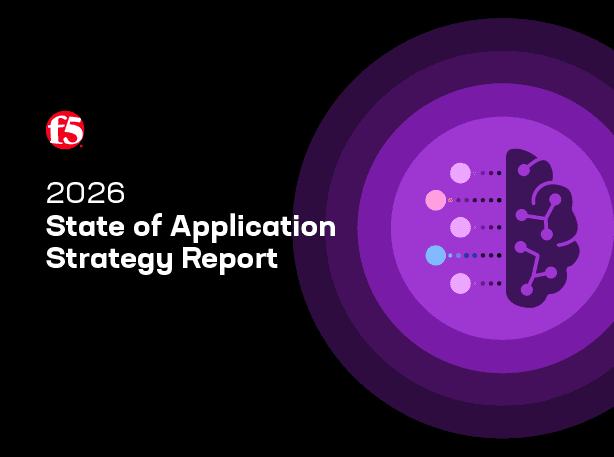 f5

2026
State of Application Strategy Report